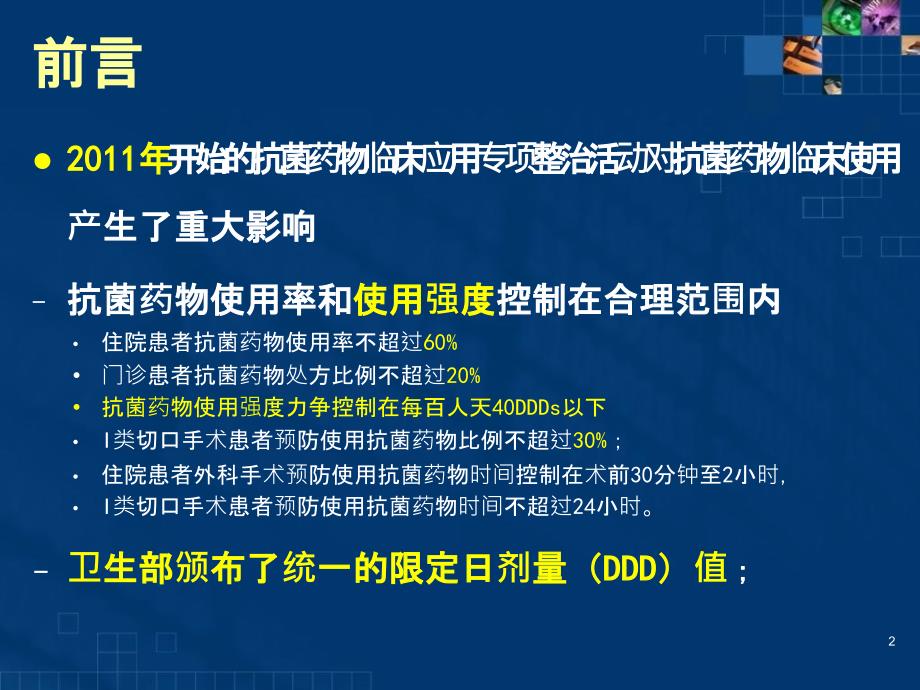 前言

● 2011年开始的抗菌药物临床应用专项整治活动对抗菌药物临床使用产生了重大影响

– 抗菌药物使用率和使用强度控制在合理范围内

• 住院患者抗菌药物使用率不超过60%
• 门诊患者抗菌药物处方比例不超过20%
• 抗菌药物使用强度力争控制在每百人天40DDDs以下
• I类切口手术患者预防使用抗菌药物比例不超过30%；
• 住院患者外科手术预防使用抗菌药物时间控制在术前30分钟至2小时，
• I类切口手术患者预防使用抗菌药物时间不超过24小时。

– 卫生部颁布了统一的限定日剂量（DDD）值；

2